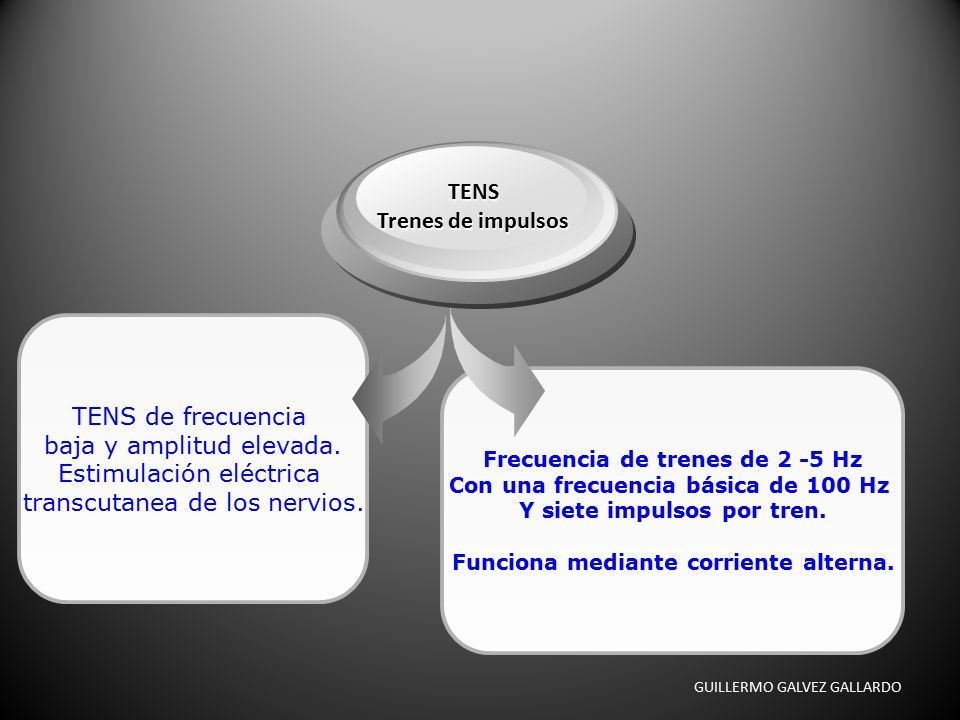 TENS
Trenes de impulsos

TENS de frecuencia baja y amplitud elevada. Estimulación eléctrica transcutanea de los nervios.

Frecuencia de trenes de 2 -5 Hz
Con una frecuencia básica de 100 Hz
Y siete impulsos por tren.

Funciona mediante corriente alterna.

GUILLERMO GALVEZ GALLARDO